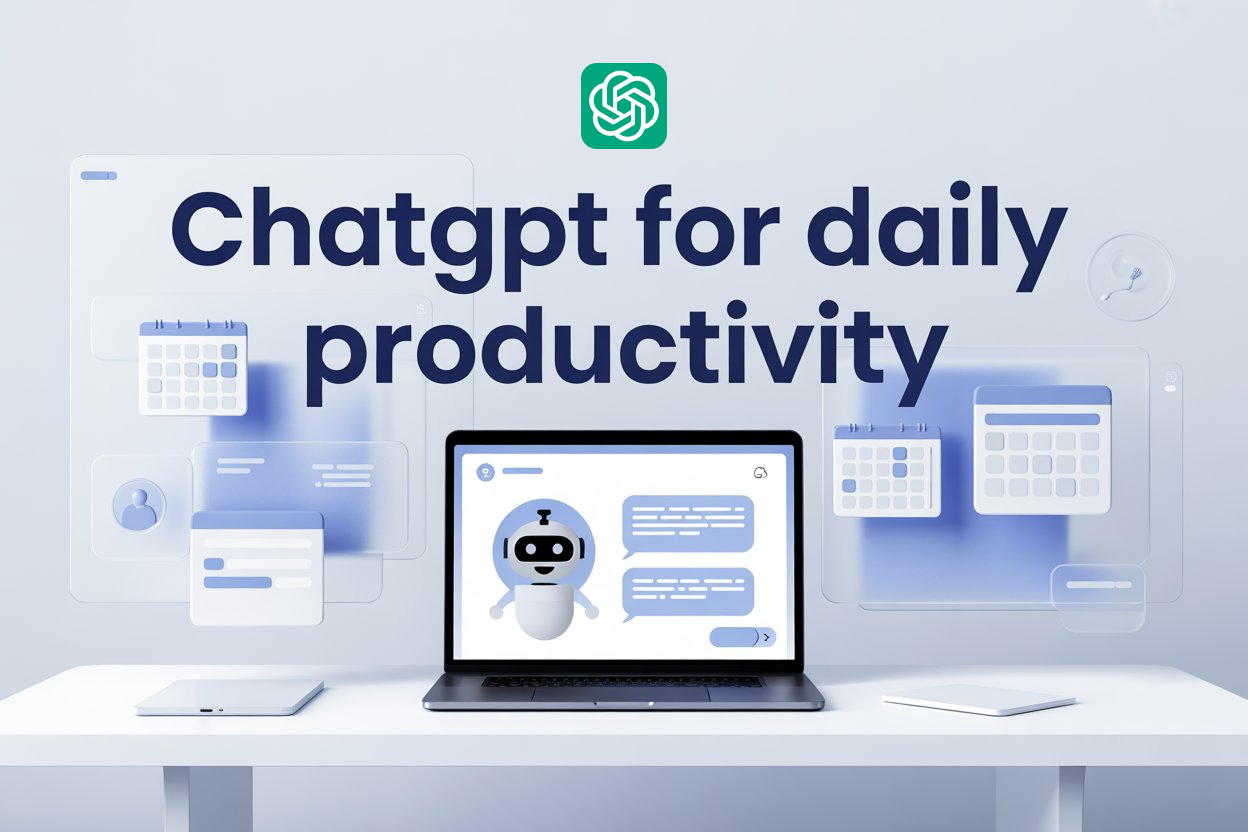 Chatgpt for daily productivity